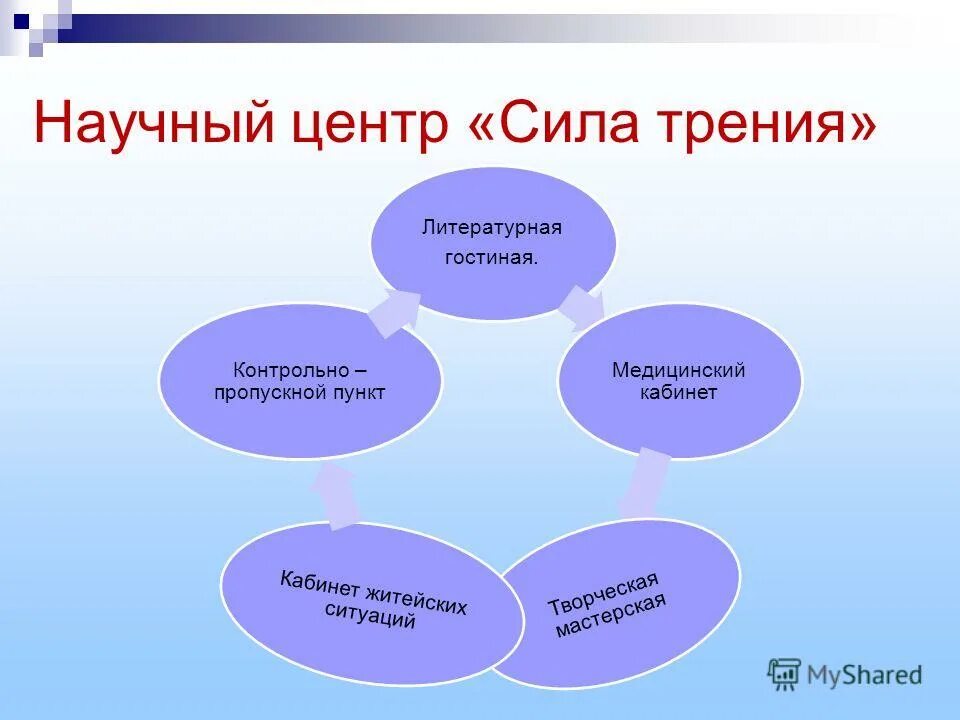 Научный центр «Сила трения»

Литературная гостиная.

Медицинский кабинет

Творческая мастерская

Кабинет житейских ситуаций

Контрольно – пропускной пункт

MyShared